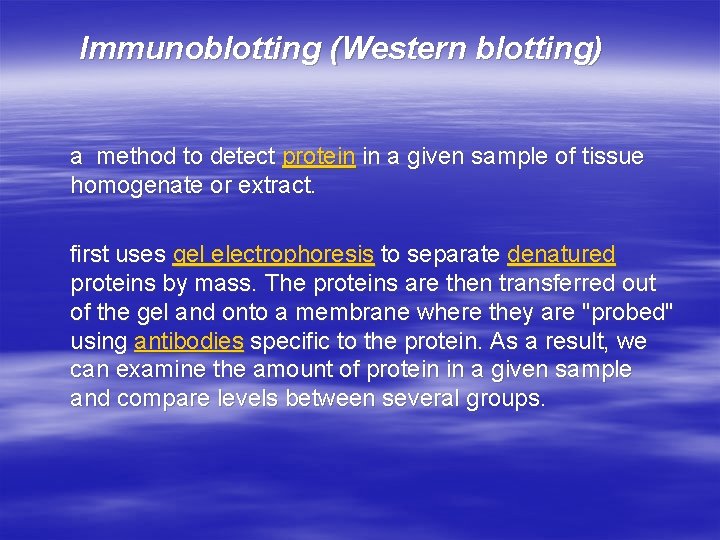 Immunoblotting (Western blotting)

a method to detect protein in a given sample of tissue homogenate or extract.

first uses gel electrophoresis to separate denatured proteins by mass. The proteins are then transferred out of the gel and onto a membrane where they are "probed" using antibodies specific to the protein. As a result, we can examine the amount of protein in a given sample and compare levels between several groups.